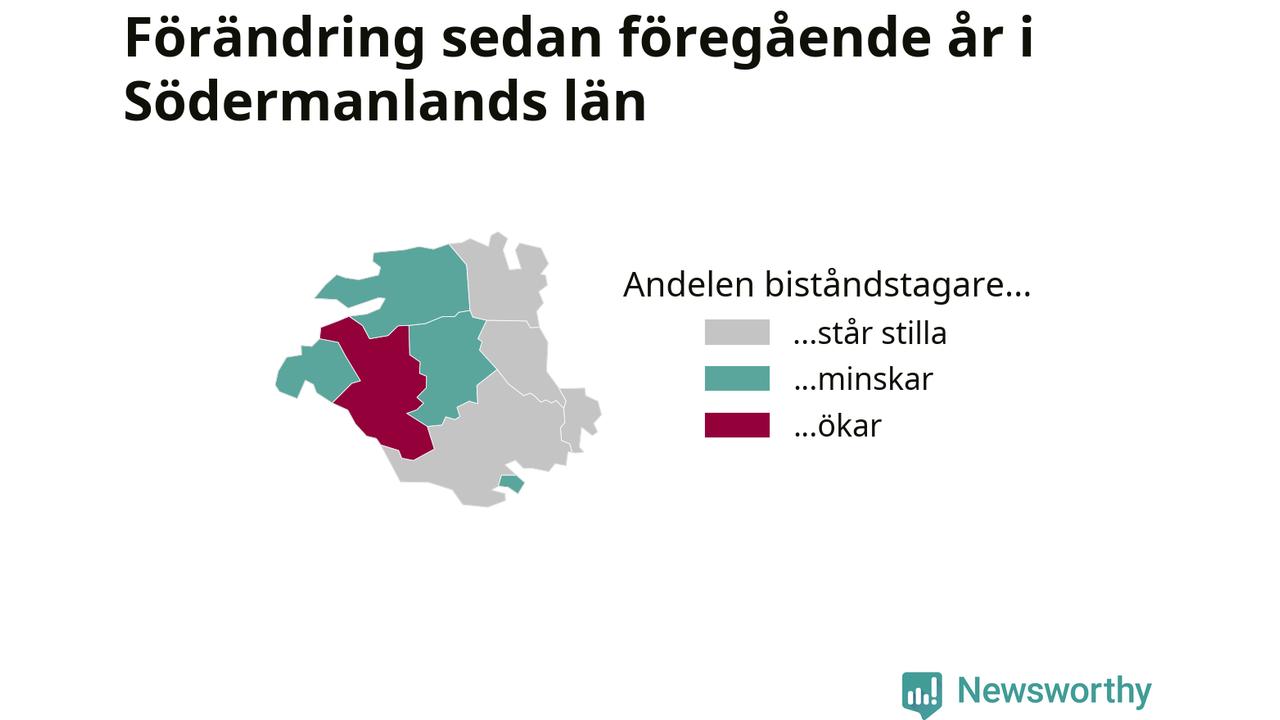 Förändring sedan föregående år i Södermanlands län

Andelen biståndstagare...
...står stilla
...minskar
...ökar

Newsworthy